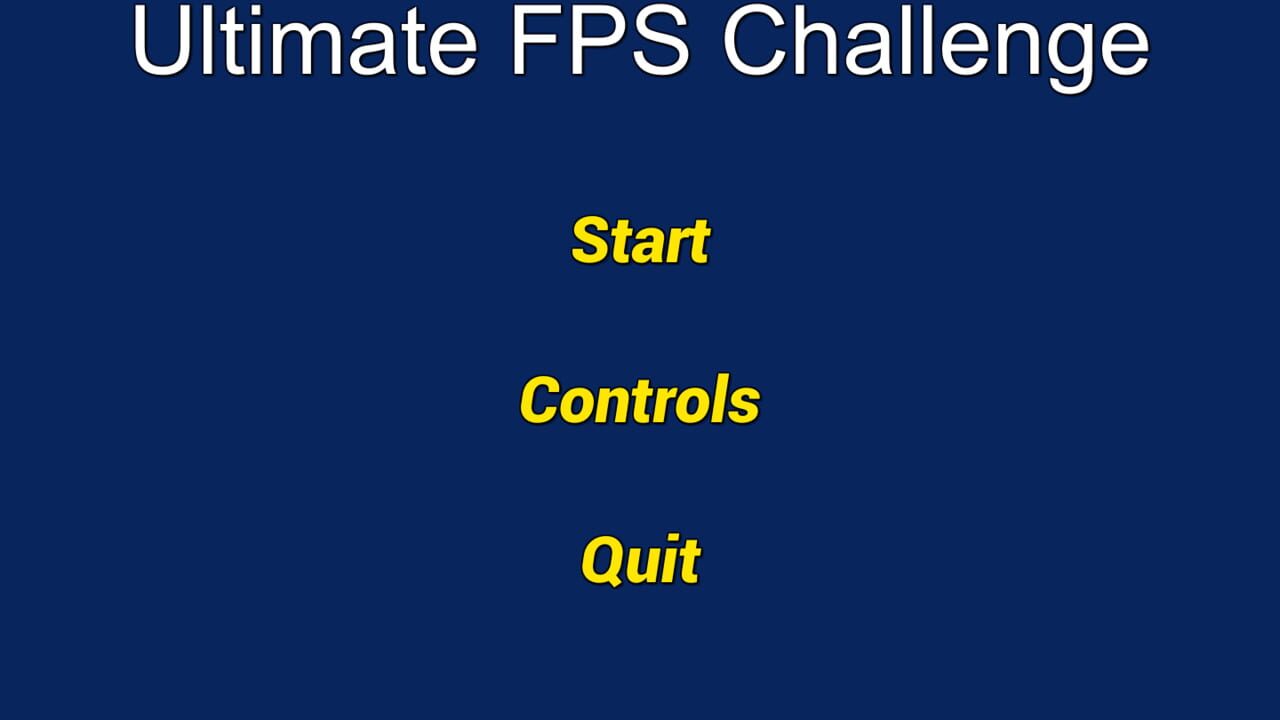 Ultimate FPS Challenge

Start

Controls

Quit